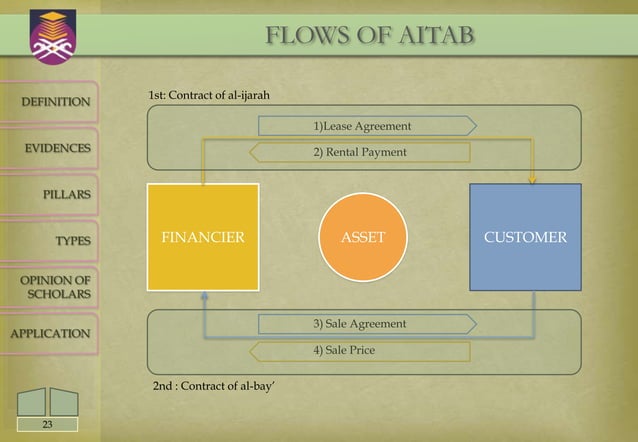 FLOWS OF AITAB

DEFINITION

EVIDENCES

PILLARS

TYPES

OPINION OF SCHOLARS

APPLICATION

1st: Contract of al-ijarah

1)Lease Agreement

2) Rental Payment

FINANCIER

ASSET

CUSTOMER

3) Sale Agreement

4) Sale Price

2nd : Contract of al-bay'

23